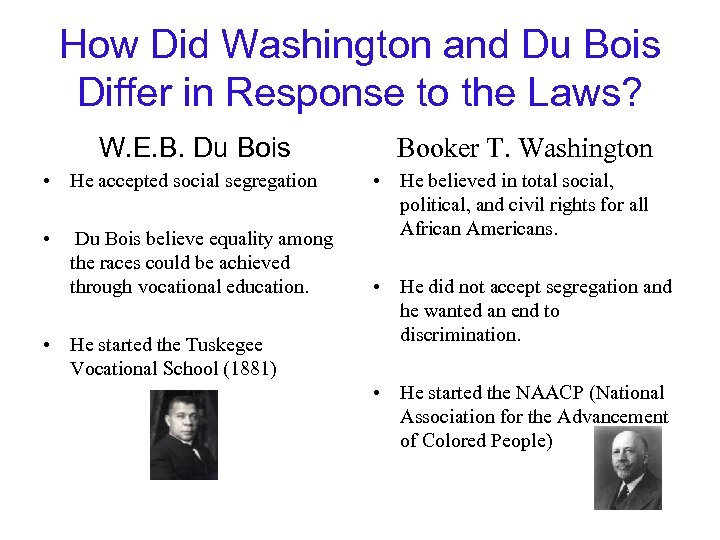 How Did Washington and Du Bois Differ in Response to the Laws?

W.E.B. Du Bois

• He accepted social segregation

• Du Bois believe equality among the races could be achieved through vocational education.

• He started the Tuskegee Vocational School (1881)

Booker T. Washington

• He believed in total social, political, and civil rights for all African Americans.

• He did not accept segregation and he wanted an end to discrimination.

• He started the NAACP (National Association for the Advancement of Colored People)